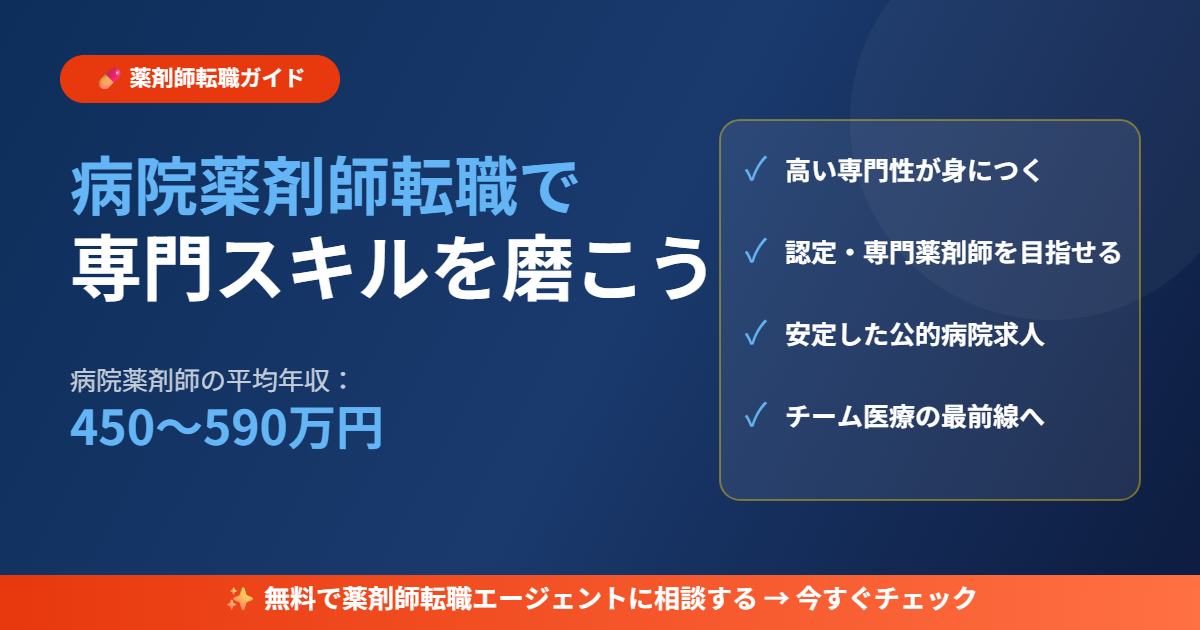 💊 薬剤師転職ガイド

病院薬剤師転職で
専門スキルを磨こう

病院薬剤師の平均年収：
450〜590万円

✓ 高い専門性が身につく
✓ 認定・専門薬剤師を目指せる
✓ 安定した公的病院求人
✓ チーム医療の最前線へ

✨ 無料で薬剤師転職エージェントに相談する → 今すぐチェック